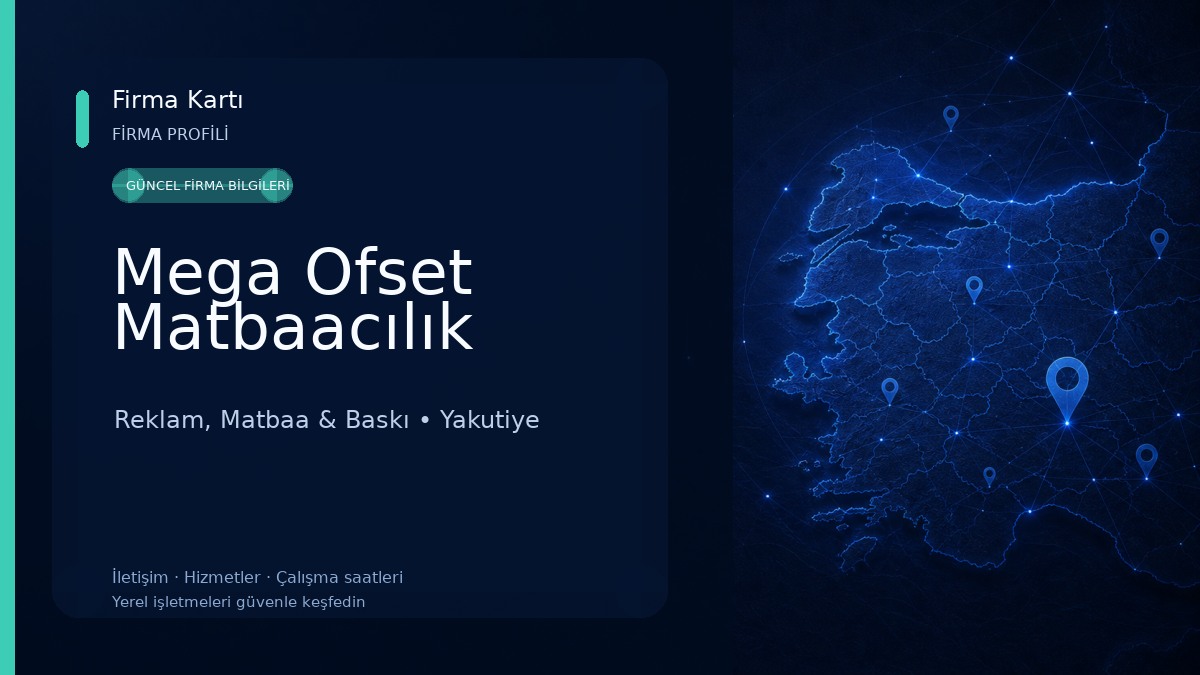 Firma Kartı
FİRMA PROFİLİ

GÜNCEL FİRMA BİLGİLERİ

Mega Ofset Matbaacılık

Reklam, Matbaa & Baskı • Yakutiye

İletişim · Hizmetler · Çalışma saatleri
Yerel işletmeleri güvenle keşfedin